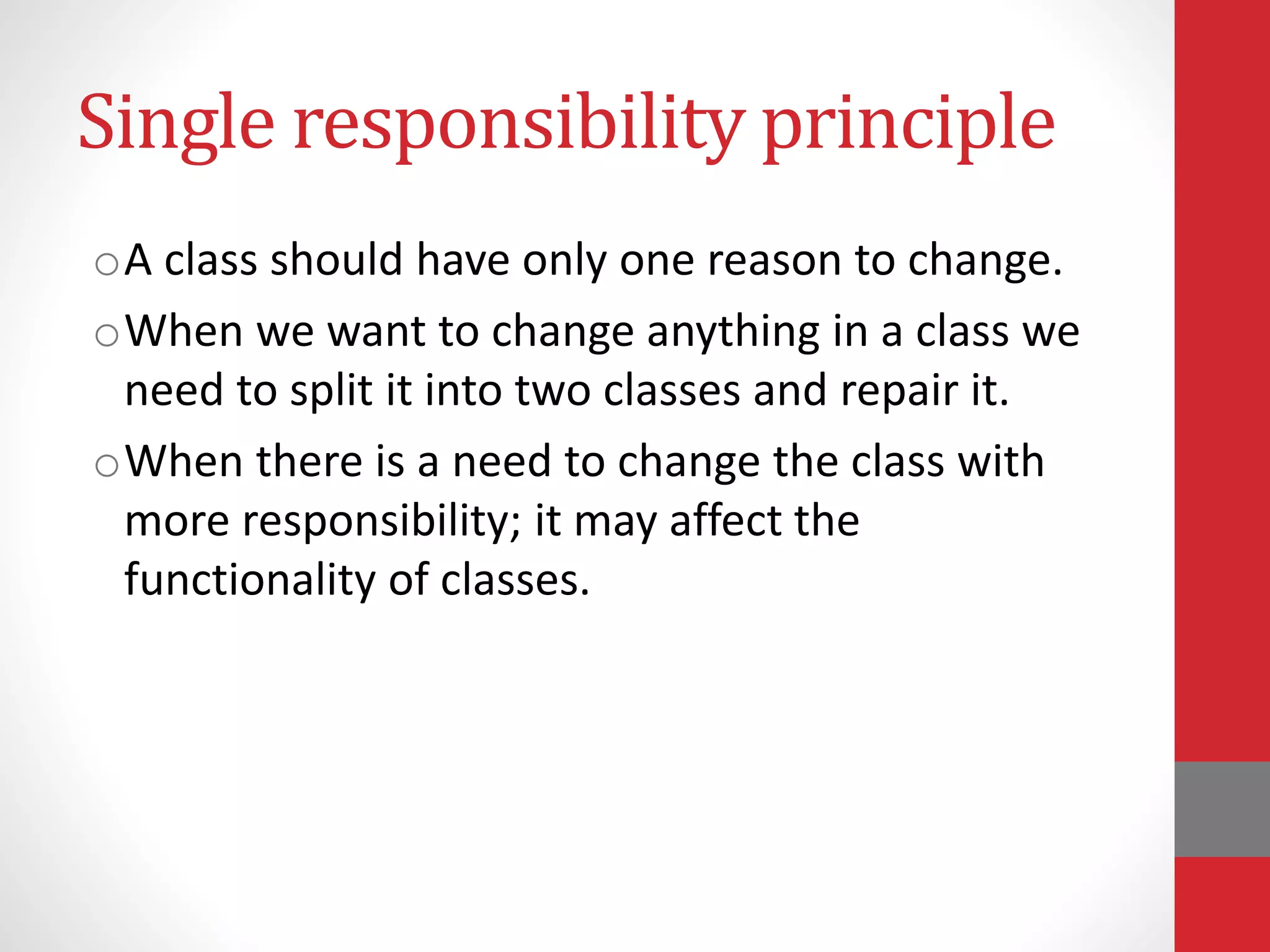 Single responsibility principle

○ A class should have only one reason to change.

○ When we want to change anything in a class we need to split it into two classes and repair it.

○ When there is a need to change the class with more responsibility; it may affect the functionality of classes.